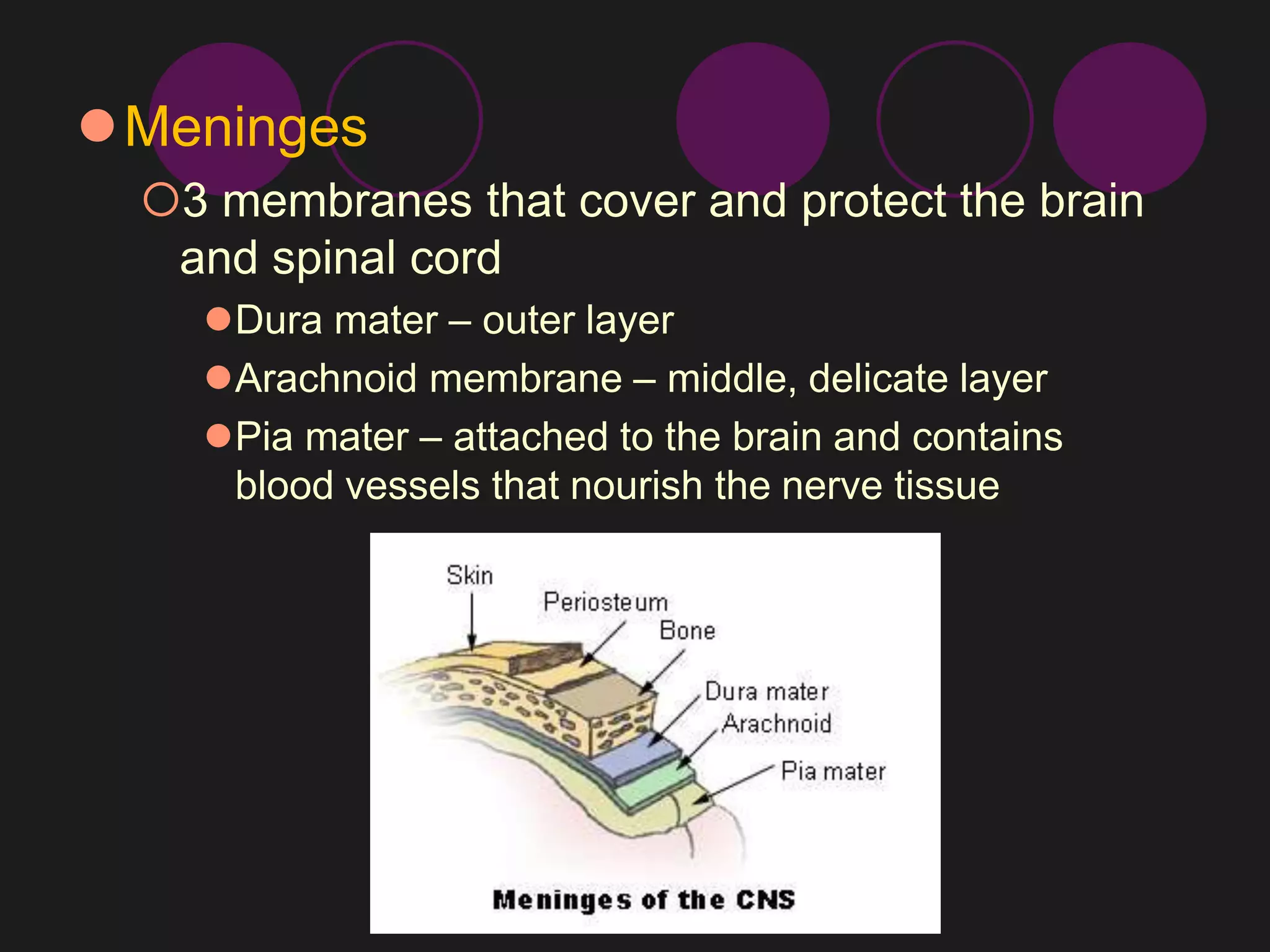 Meninges

3 membranes that cover and protect the brain and spinal cord

Dura mater – outer layer

Arachnoid membrane – middle, delicate layer

Pia mater – attached to the brain and contains blood vessels that nourish the nerve tissue

Skin

Periosteum

Bone

Dura mater

Arachnoid

Pia mater

Meninges of the CNS